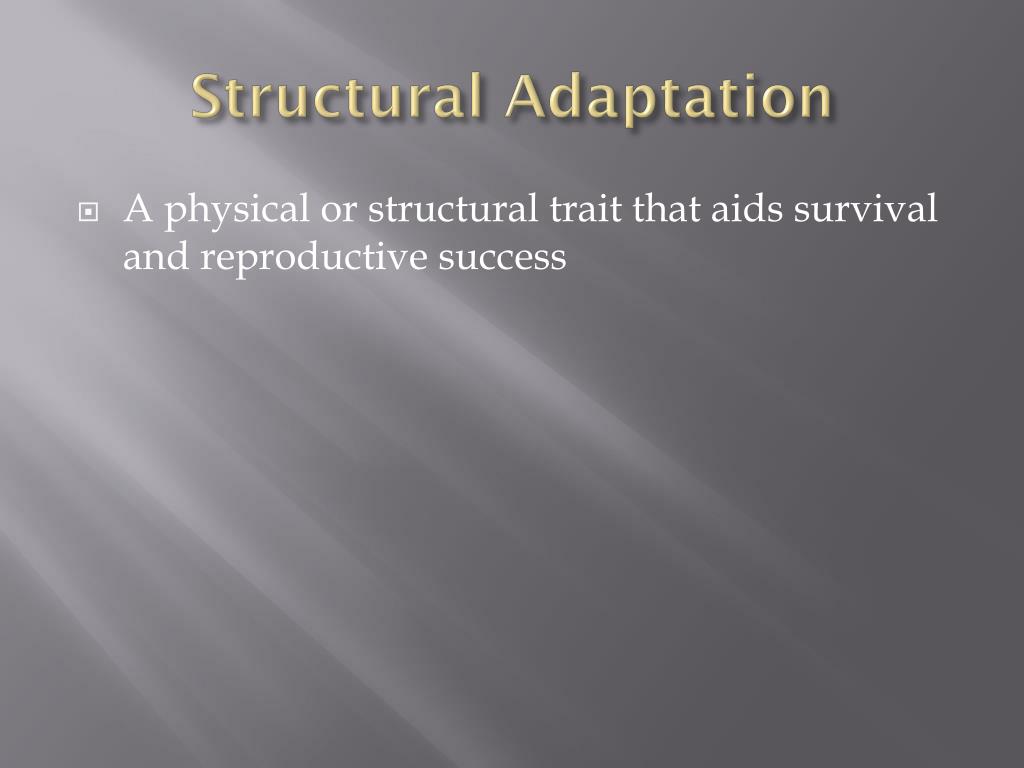 Structural Adaptation

A physical or structural trait that aids survival and reproductive success